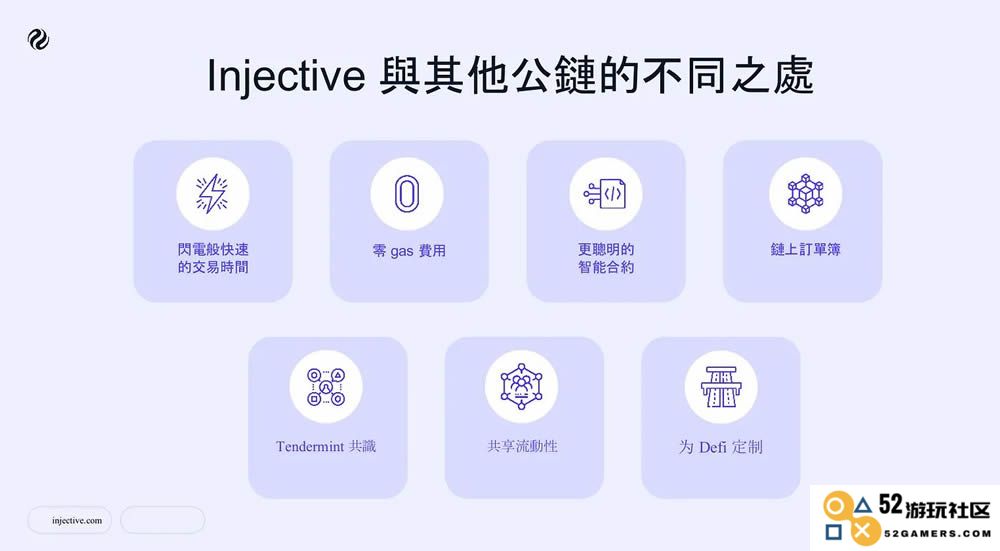 Injective 與其他公鏈的不同之處

閃電般快速的交易時間

零 gas 費用

更聰明的智能合約

鏈上訂單簿

Tendermint 共識

共享流動性

为 Defi 定制

injective.com

52游玩社区
52GAMERS.COM